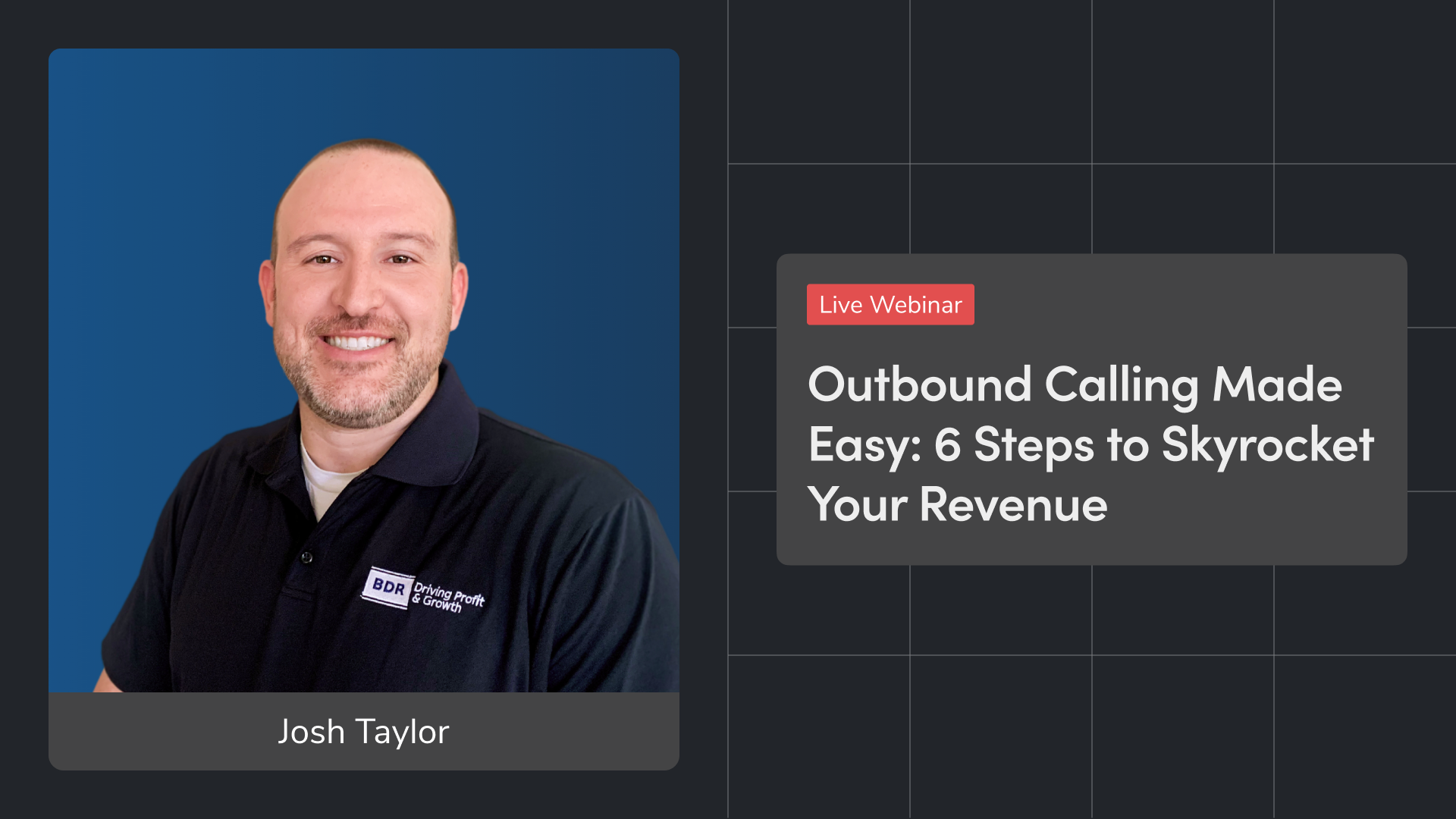 BDR Driving Profit & Growth

Josh Taylor

Live Webinar

Outbound Calling Made Easy: 6 Steps to Skyrocket Your Revenue